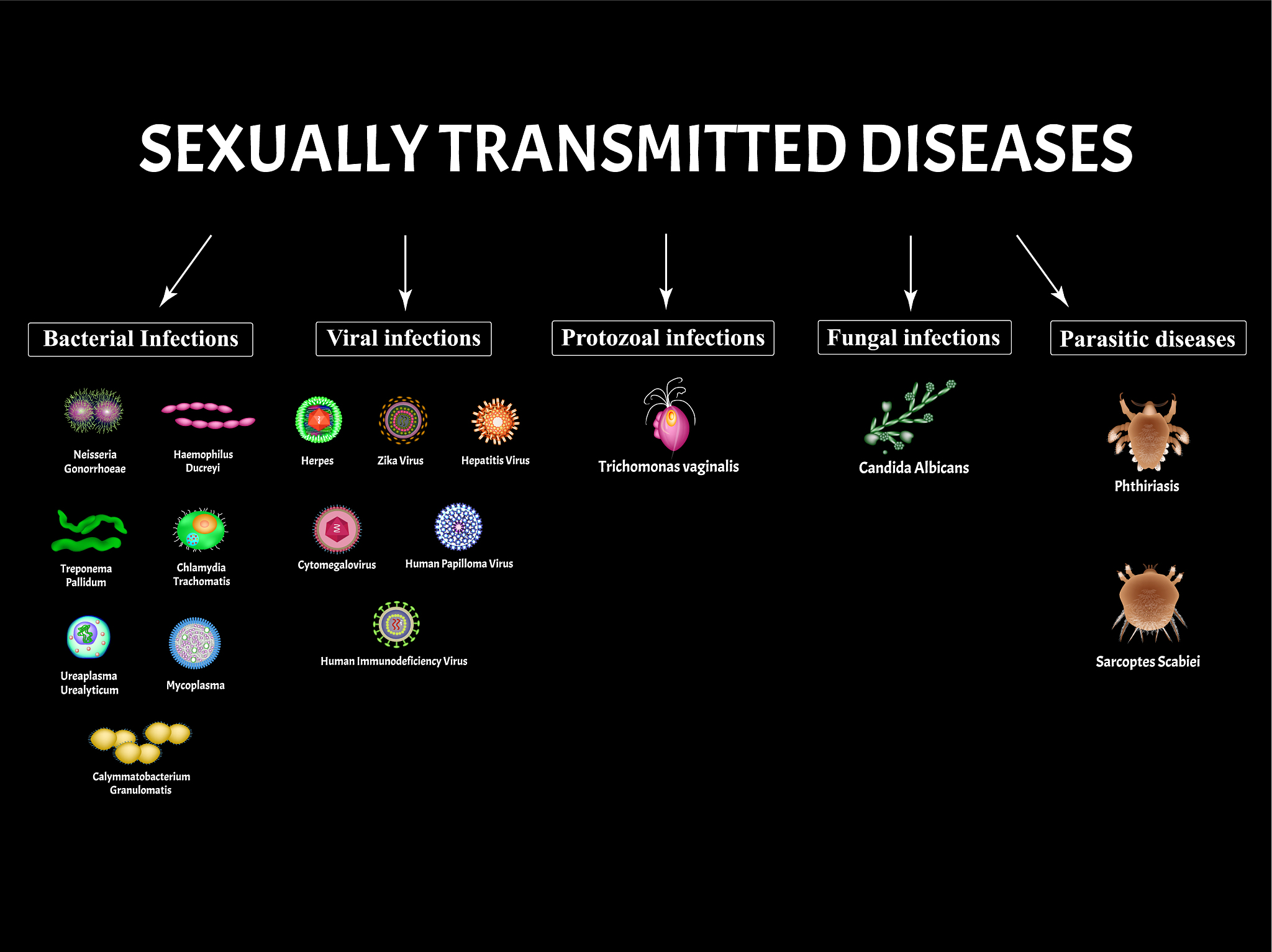 SEXUALLY TRANSMITTED DISEASES

Bacterial Infections

Neisseria Gonorrhoeae

Haemophilus Ducreyi

Treponema Pallidum

Chlamydia Trachomatis

Ureaplasma Urealyticum

Mycoplasma

Calymmatobacterium Granulomatis

Viral infections

Herpes

Zika Virus

Hepatitis Virus

Cytomegalovirus

Human Papilloma Virus

Human Immunodeficiency Virus

Protozoal infections

Trichomonas vaginalis

Fungal infections

Candida Albicans

Parasitic diseases

Phthiriasis

Sarcoptes Scabiei